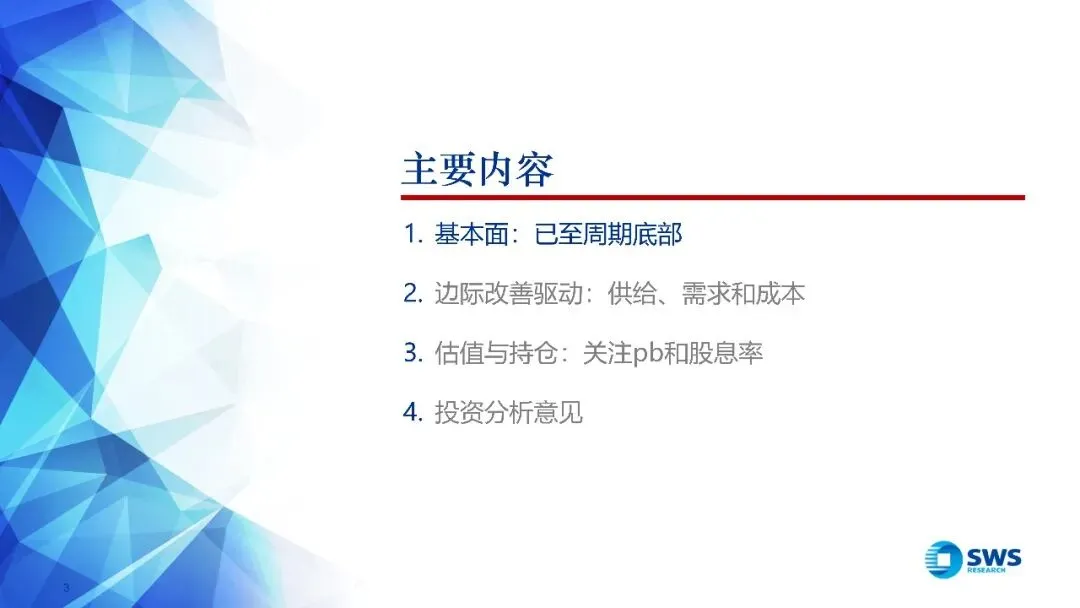 主要内容

1. 基本面：已至周期底部

2. 边际改善驱动：供给、需求和成本

3. 估值与持仓：关注pb和股息率

4. 投资分析意见

3

SWS RESEARCH